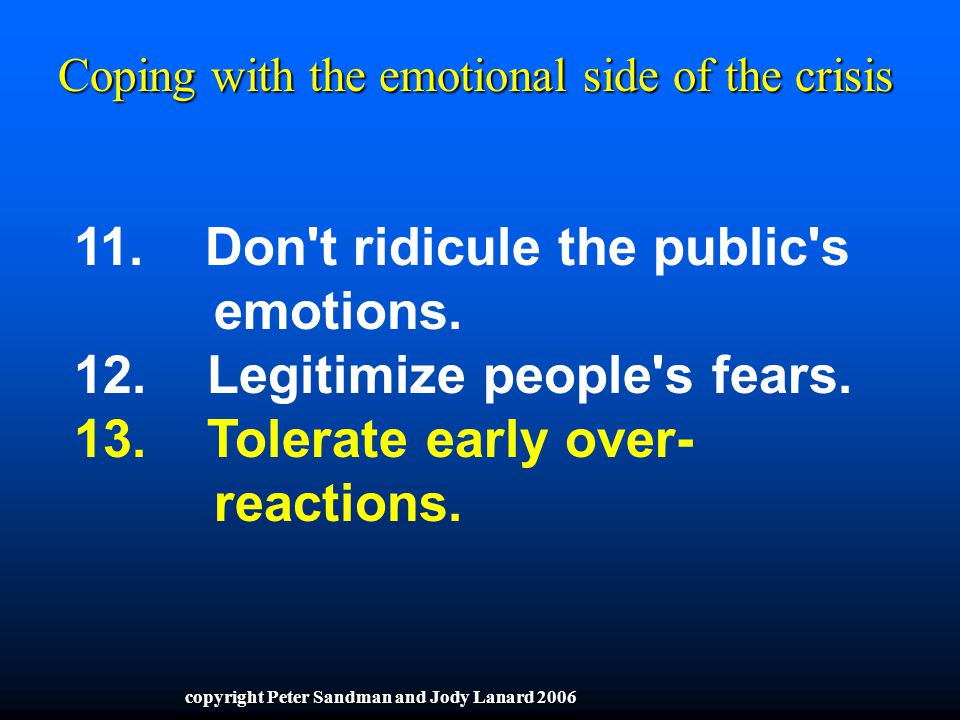 Coping with the emotional side of the crisis

11. Don't ridicule the public's emotions.
12. Legitimize people's fears.
13. Tolerate early over-reactions.

copyright Peter Sandman and Jody Lanard 2006